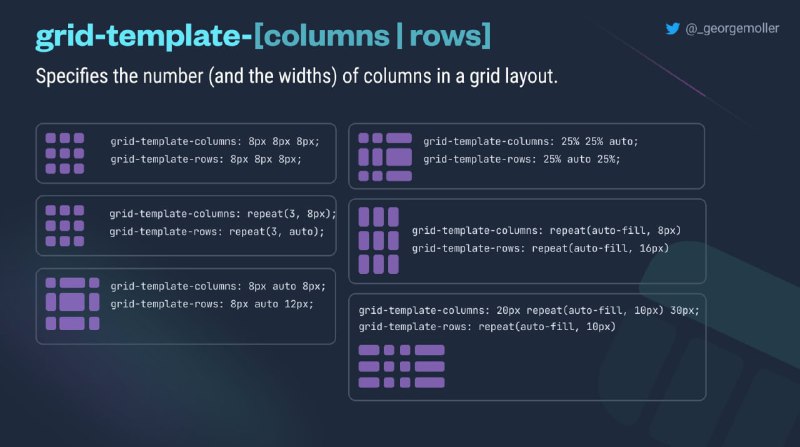 grid-template-[columns | rows]

@_georgemoller

Specifies the number (and the widths) of columns in a grid layout.

grid-template-columns: 8px 8px 8px;
grid-template-rows: 8px 8px 8px;

grid-template-columns: repeat(3, 8px);
grid-template-rows: repeat(3, auto);

grid-template-columns: 8px auto 8px;
grid-template-rows: 8px auto 12px;

grid-template-columns: 25% 25% auto;
grid-template-rows: 25% auto 25%;

grid-template-columns: repeat(auto-fill, 8px)
grid-template-rows: repeat(auto-fill, 16px)

grid-template-columns: 20px repeat(auto-fill, 10px) 30px;
grid-template-rows: repeat(auto-fill, 10px)